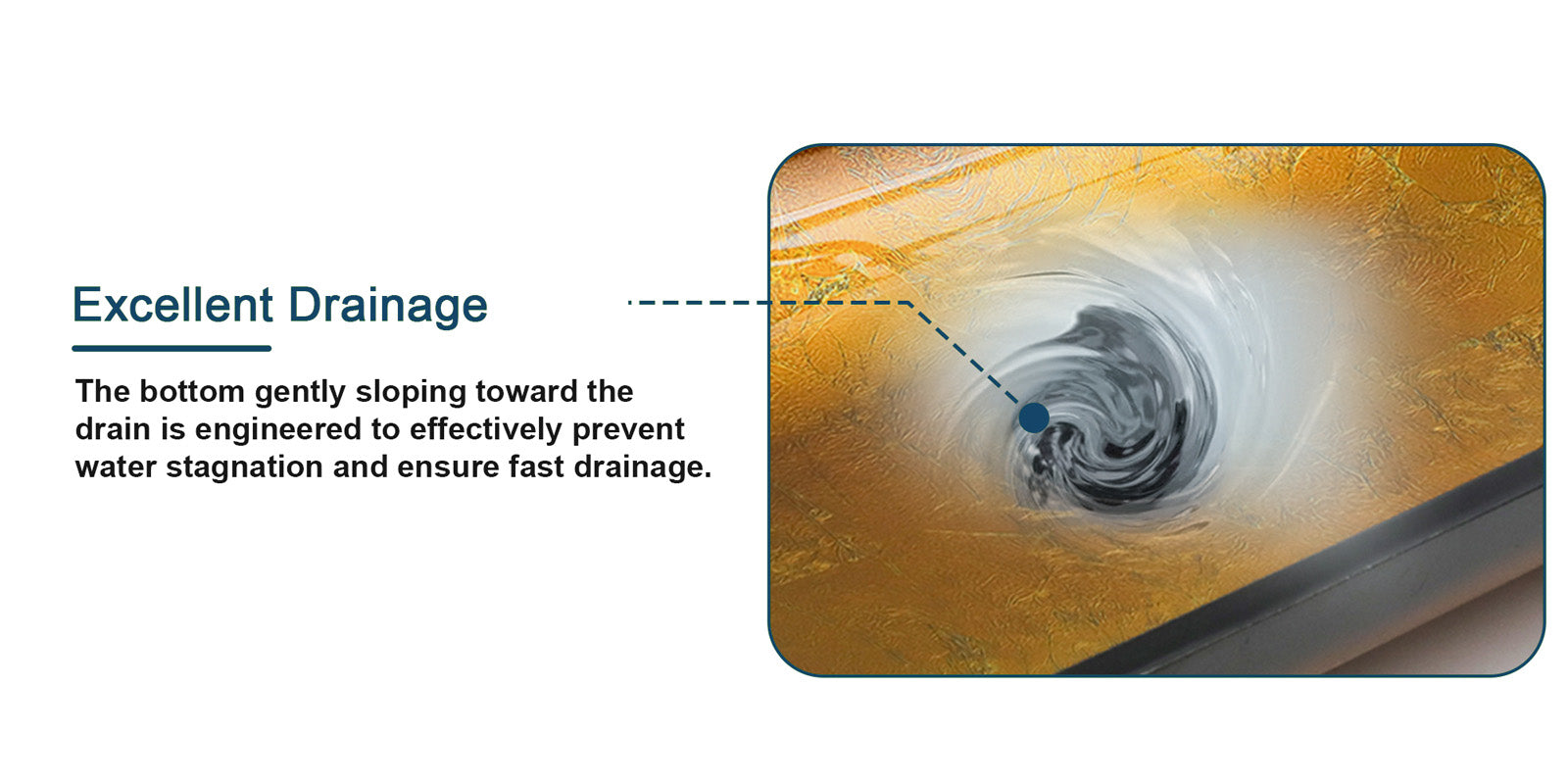 Excellent Drainage

The bottom gently sloping toward the drain is engineered to effectively prevent water stagnation and ensure fast drainage.